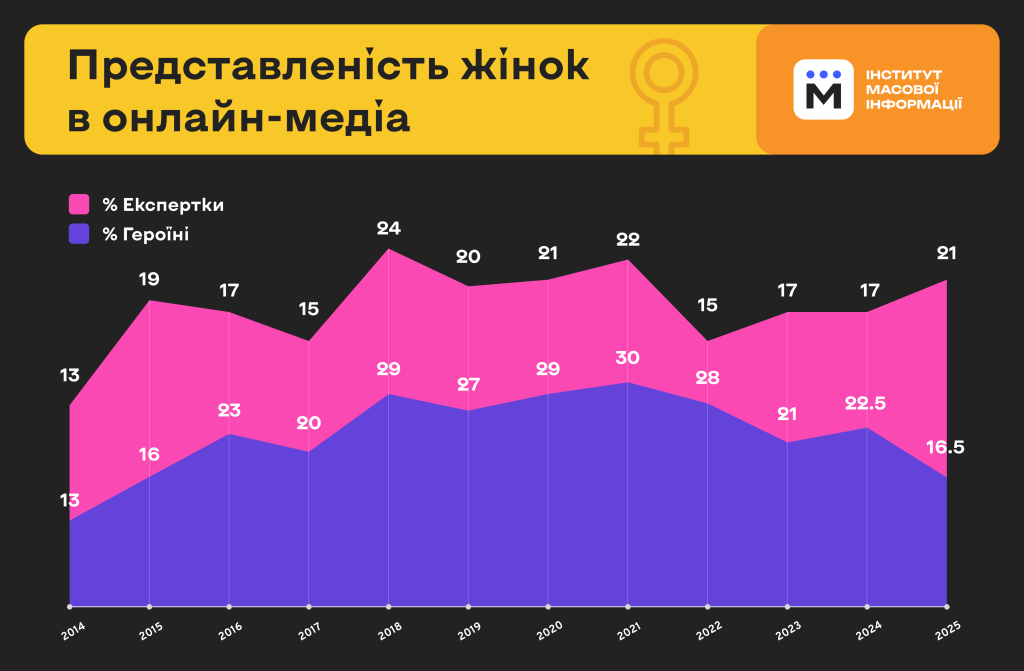 Представленість жінок в онлайн-медіа

M ІНСТИТУТ МАСОВОЇ ІНФОРМАЦІЇ

% Експертки
% Героїні

13
19
17
15
24
20
21
22
15
17
17
21

13
16
23
20
29
27
29
30
28
21
22.5
16.5

2014
2015
2016
2017
2018
2019
2020
2021
2022
2023
2024
2025